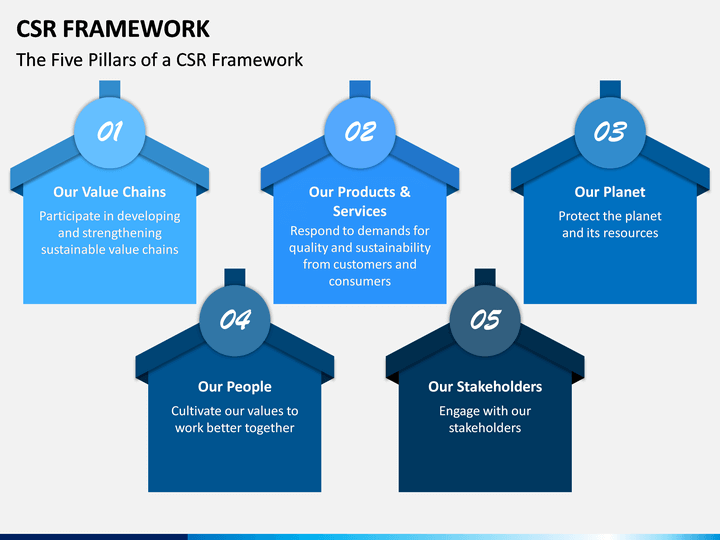 CSR FRAMEWORK

The Five Pillars of a CSR Framework

01

Our Value Chains

Participate in developing and strengthening sustainable value chains

02

Our Products & Services

Respond to demands for quality and sustainability from customers and consumers

03

Our Planet

Protect the planet and its resources

04

Our People

Cultivate our values to work better together

05

Our Stakeholders

Engage with our stakeholders